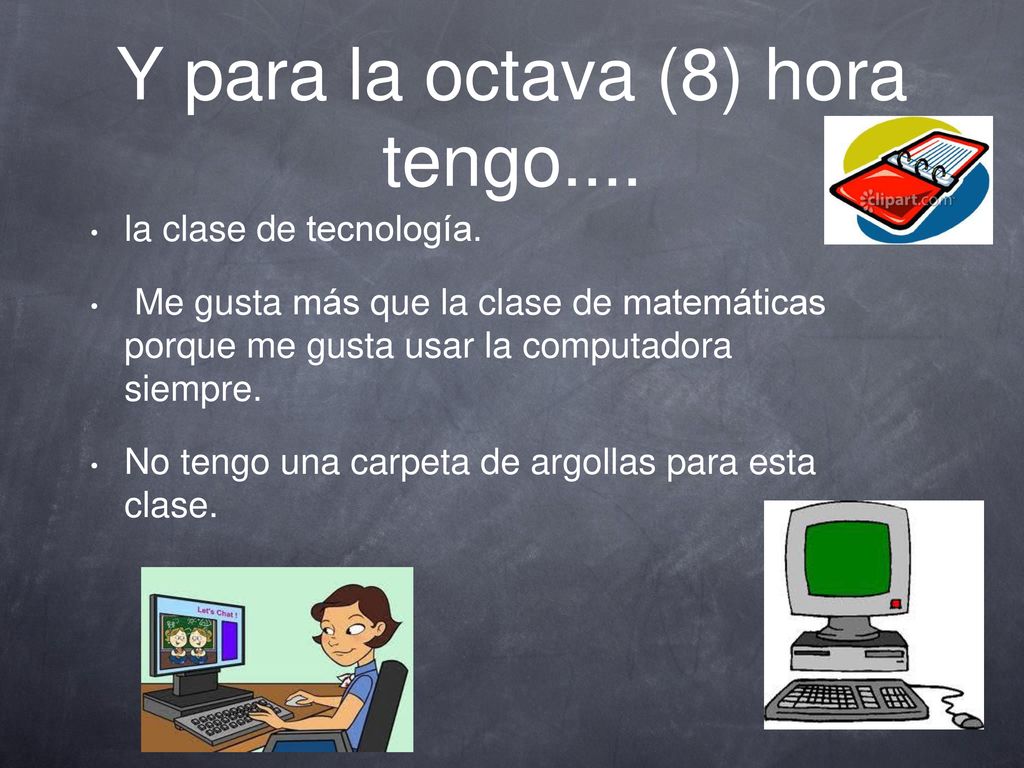 Y para la octava (8) hora tengo....

clipart.com

• la clase de tecnología.

• Me gusta más que la clase de matemáticas porque me gusta usar la computadora siempre.

• No tengo una carpeta de argollas para esta clase.

Let's Chat !